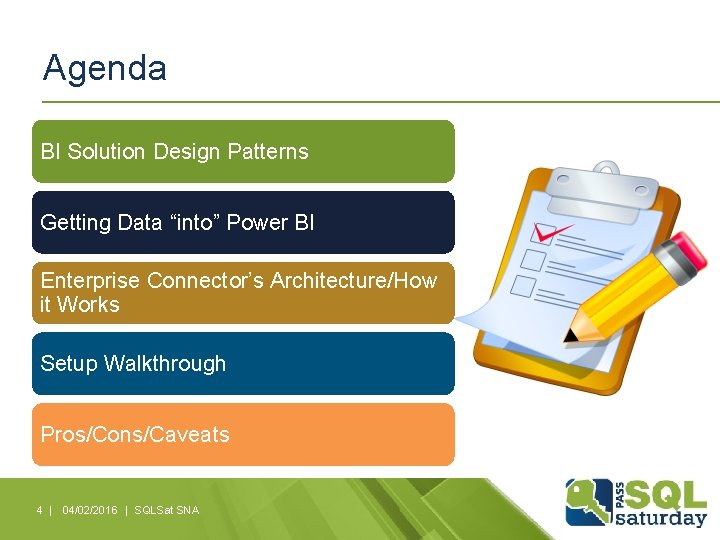 Agenda

BI Solution Design Patterns

Getting Data “into” Power BI

Enterprise Connector’s Architecture/How it Works

Setup Walkthrough

Pros/Cons/Caveats

4 | 04/02/2016 | SQLSat SNA

PASS SQL saturday